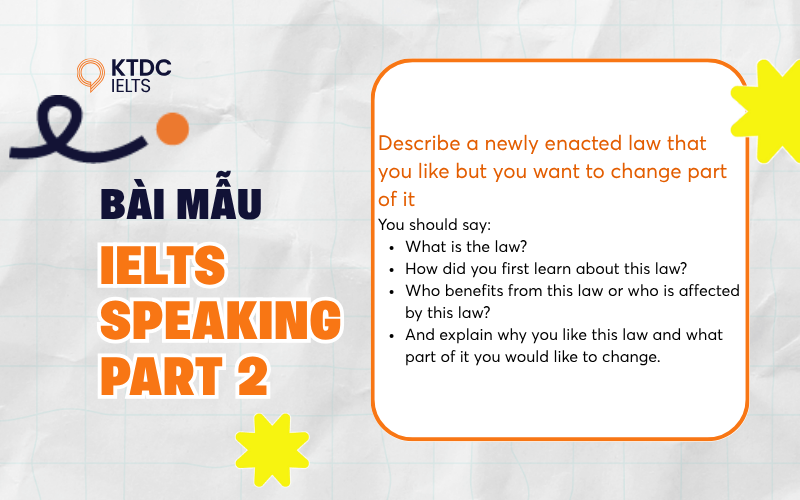 KTDC IELTS

BÀI MẪU

IELTS SPEAKING PART 2

Describe a newly enacted law that you like but you want to change part of it

You should say:
- What is the law?
- How did you first learn about this law?
- Who benefits from this law or who is affected by this law?
- And explain why you like this law and what part of it you would like to change.